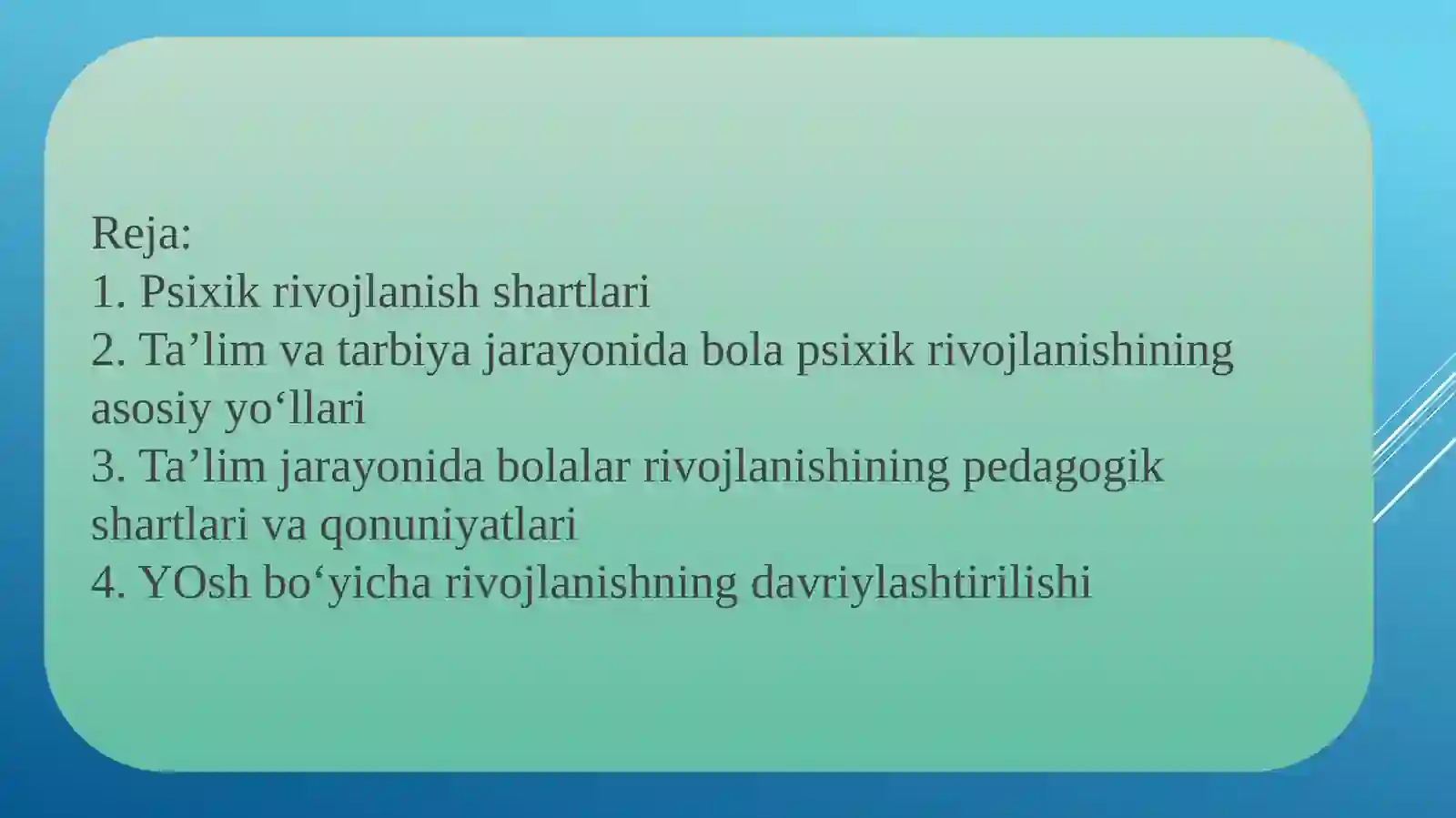 Reja:
1. Psixik rivojlanish shartlari
2. Ta’lim va tarbiya jarayonida bola psixik rivojlanishining asosiy yo‘llari
3. Ta’lim jarayonida bolalar rivojlanishining pedagogik shartlari va qonuniyatlari
4. YOsh bo‘yicha rivojlanishning davriylashtirilishi